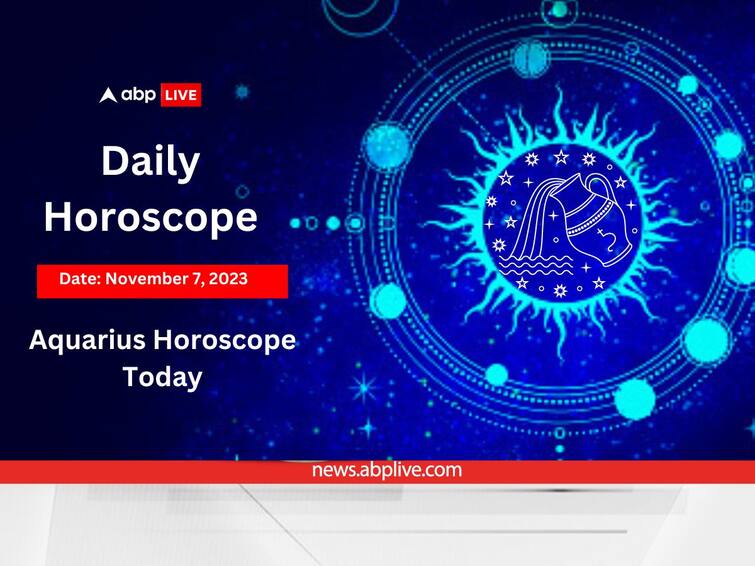 abp LIVE

Daily Horoscope

Date: November 7, 2023

Aquarius Horoscope Today

news.abplive.com